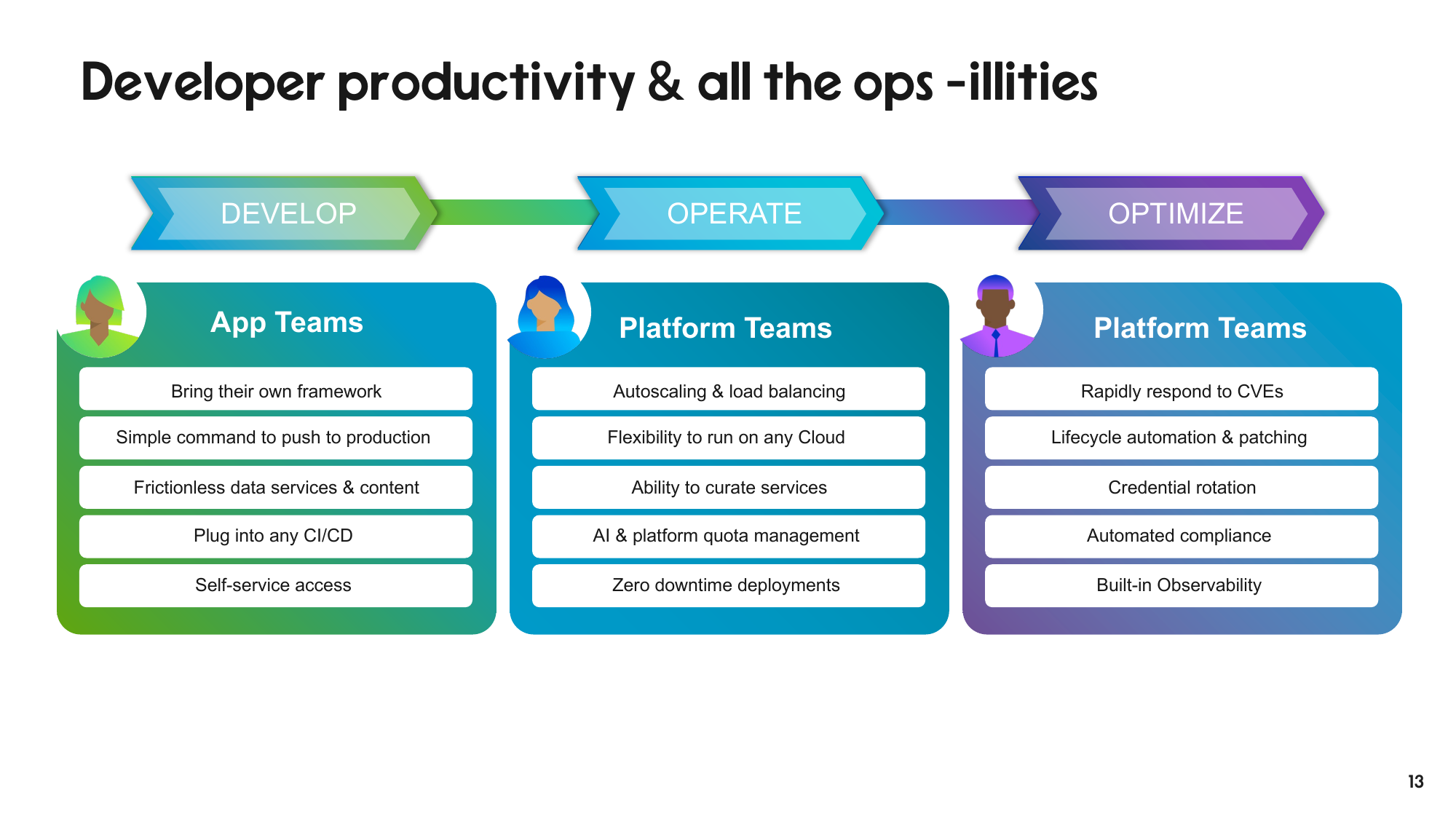 Developer productivity & all the ops -illities

DEVELOP

OPERATE

OPTIMIZE

App Teams

Bring their own framework

Simple command to push to production

Frictionless data services & content

Plug into any CI/CD

Self-service access

Platform Teams

Autoscaling & load balancing

Flexibility to run on any Cloud

Ability to curate services

AI & platform quota management

Zero downtime deployments

Platform Teams

Rapidly respond to CVEs

Lifecycle automation & patching

Credential rotation

Automated compliance

Built-in Observability

13